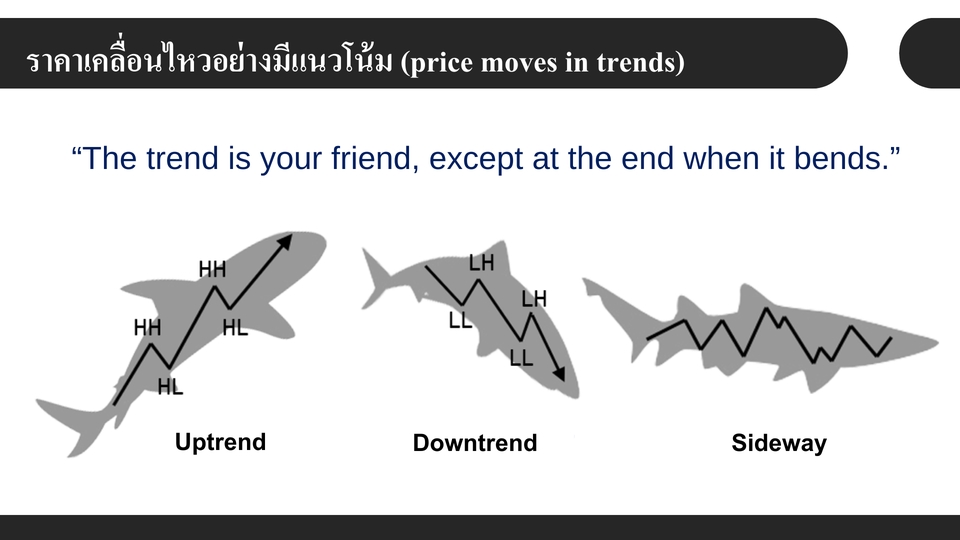 ราคาเคลื่อนไหวอย่างมีแนวโน้ม (price moves in trends)

“The trend is your friend, except at the end when it bends.”

HH
HH
HL
HL
Uptrend

LH
LH
LL
LL
Downtrend

Sideway